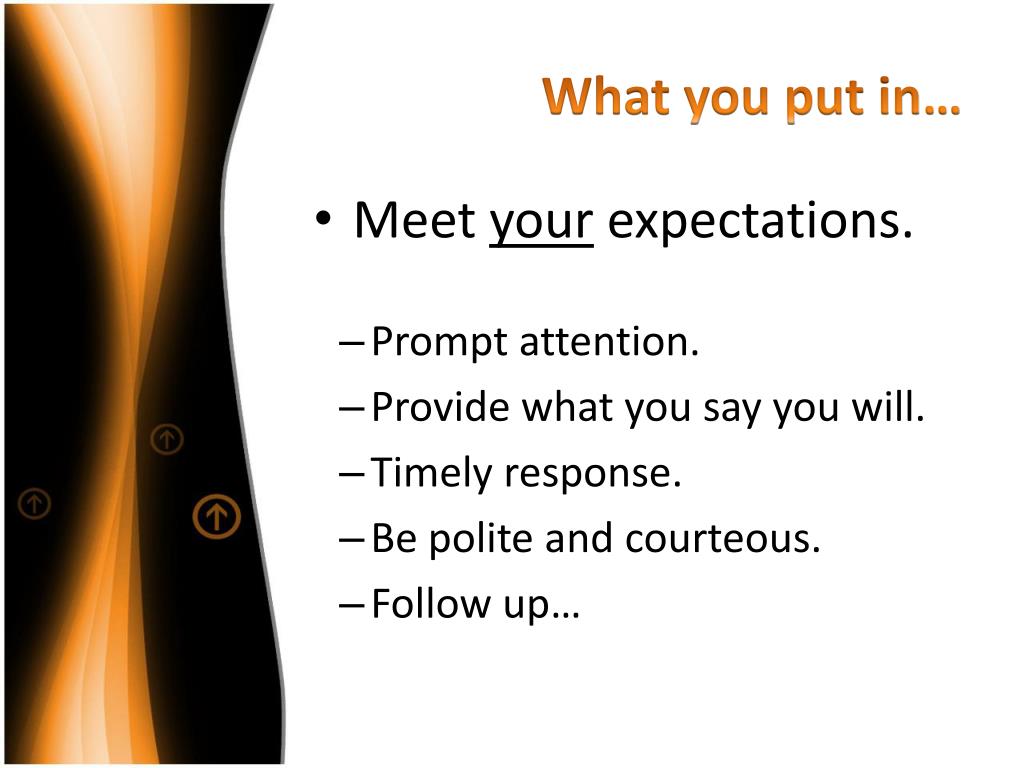 What you put in…

• Meet your expectations.

– Prompt attention.
– Provide what you say you will.
– Timely response.
– Be polite and courteous.
– Follow up…